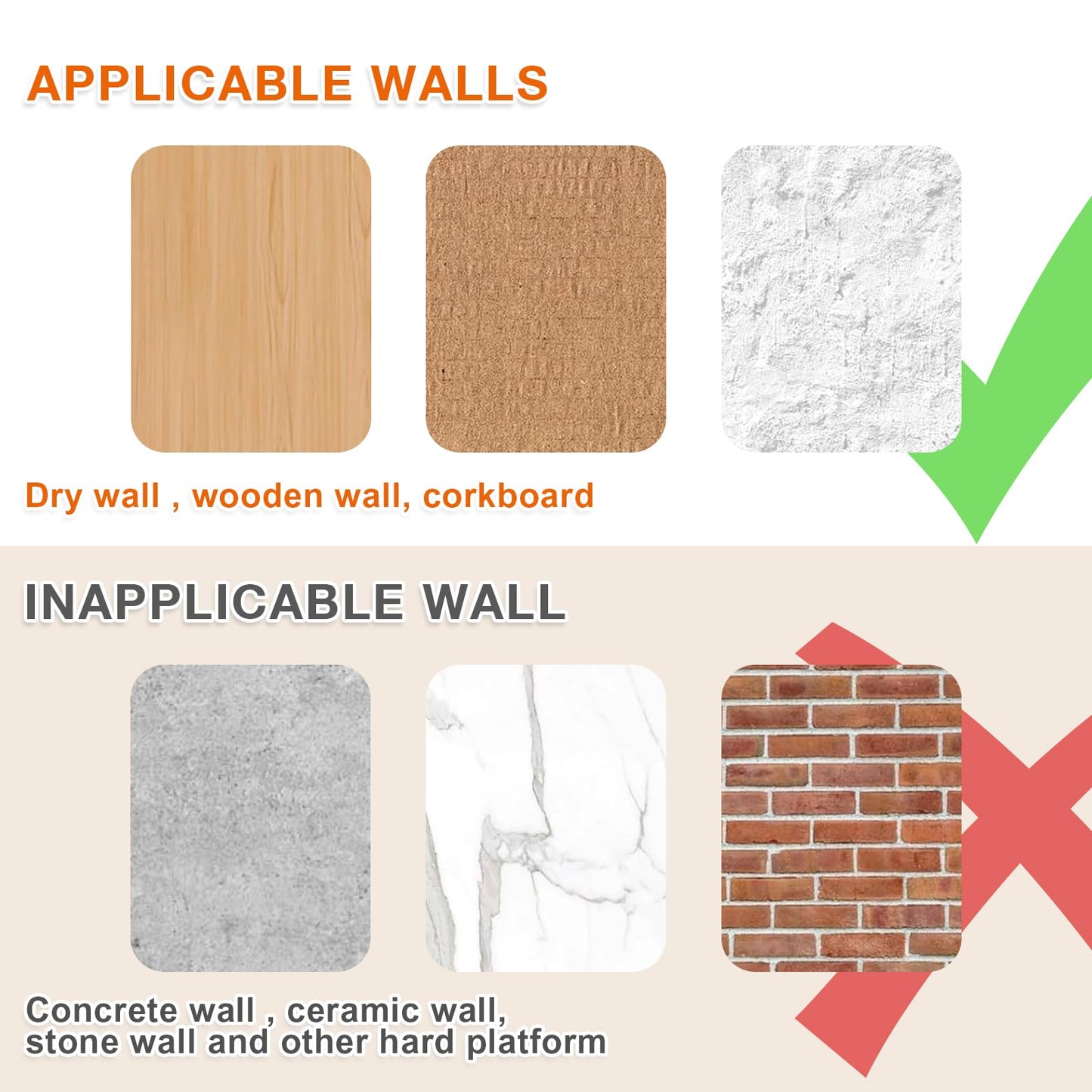 APPLICABLE WALLS

Dry wall , wooden wall, corkboard

INAPPLICABLE WALL

Concrete wall , ceramic wall, stone wall and other hard platform